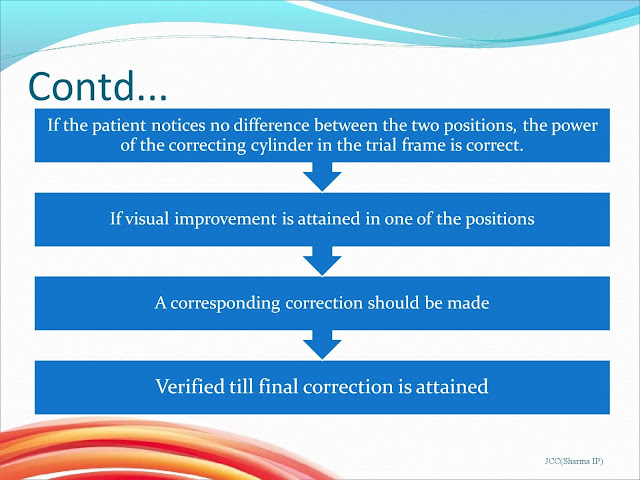 Contd...

If the patient notices no difference between the two positions, the power of the correcting cylinder in the trial frame is correct.

If visual improvement is attained in one of the positions

A corresponding correction should be made

Verified till final correction is attained

JCC(Sharma IP)